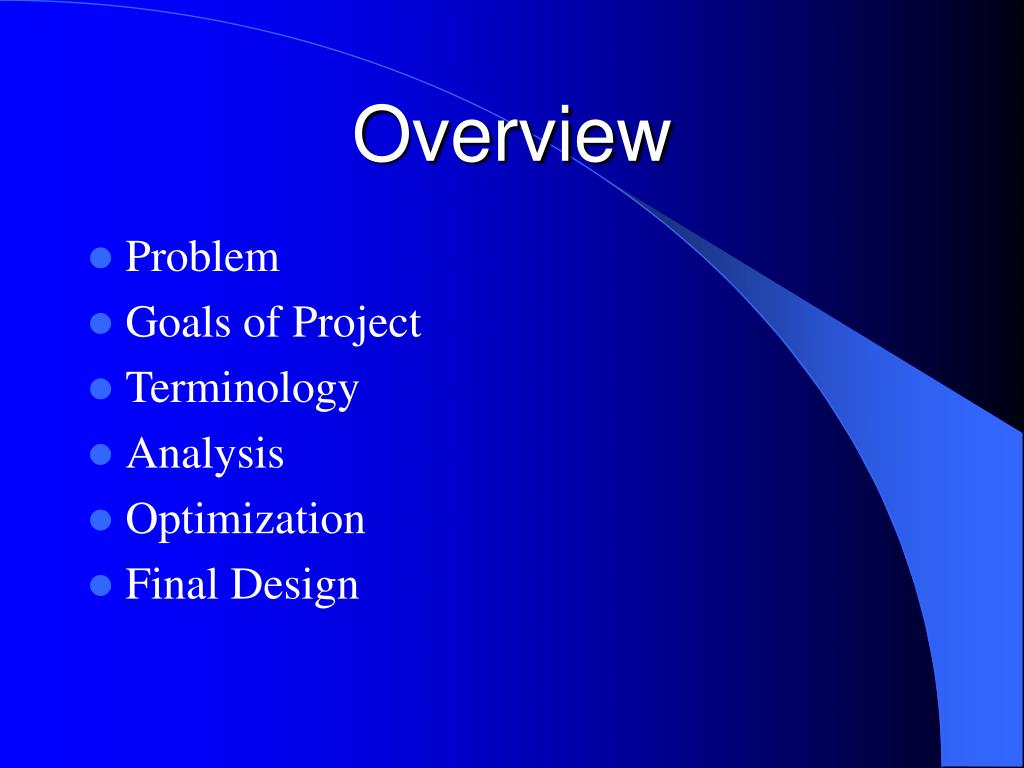 Overview

- Problem
- Goals of Project
- Terminology
- Analysis
- Optimization
- Final Design